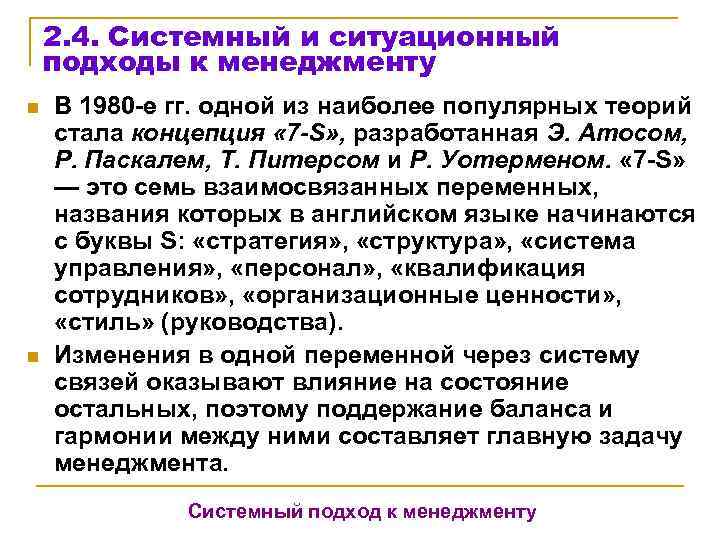 2.4. Системный и ситуационный подходы к менеджменту

В 1980-е гг. одной из наиболее популярных теорий стала концепция «7-S», разработанная Э. Атосом, Р. Паскалем, Т. Питерсом и Р. Уотерменом. «7-S» — это семь взаимосвязанных переменных, названия которых в английском языке начинаются с буквы S: «стратегия», «структура», «система управления», «персонал», «квалификация сотрудников», «организационные ценности», «стиль» (руководства).

Изменения в одной переменной через систему связей оказывают влияние на состояние остальных, поэтому поддержание баланса и гармонии между ними составляет главную задачу менеджмента.

Системный подход к менеджменту